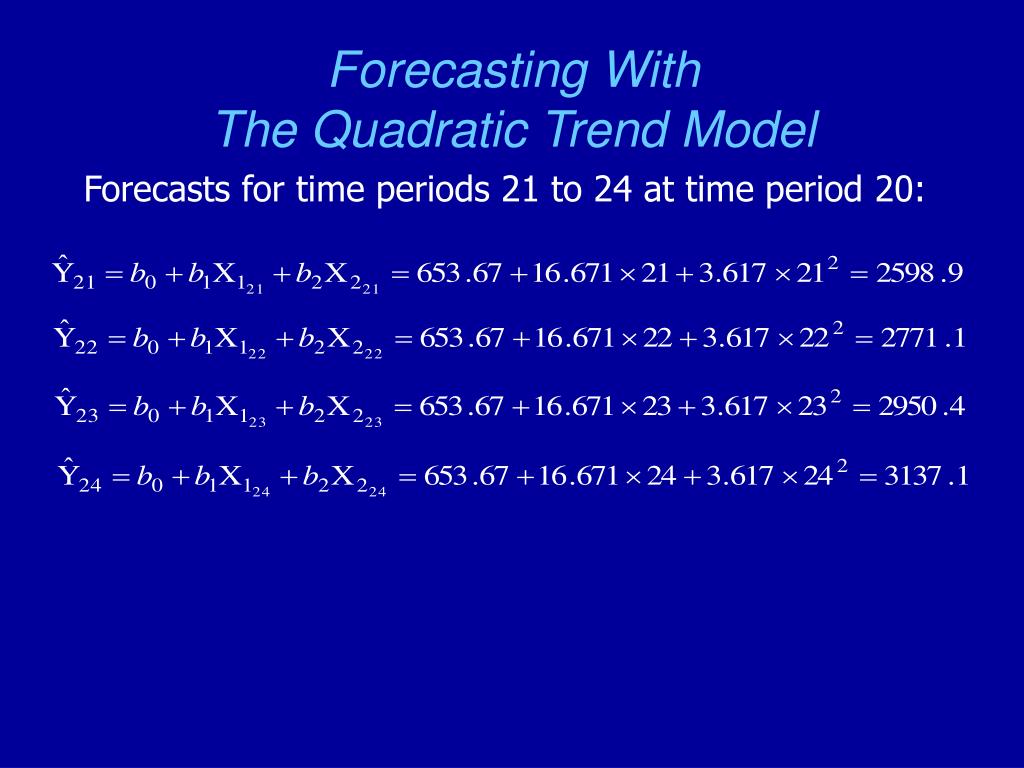 Forecasting With
The Quadratic Trend Model

Forecasts for time periods 21 to 24 at time period 20:

$\hat{Y}_{21} = b_0 + b_1 X_{1_{21}} + b_2 X_{2_{21}} = 653.67 + 16.671 \times 21 + 3.617 \times 21^2 = 2598.9$

$\hat{Y}_{22} = b_0 + b_1 X_{1_{22}} + b_2 X_{2_{22}} = 653.67 + 16.671 \times 22 + 3.617 \times 22^2 = 2771.1$

$\hat{Y}_{23} = b_0 + b_1 X_{1_{23}} + b_2 X_{2_{23}} = 653.67 + 16.671 \times 23 + 3.617 \times 23^2 = 2950.4$

$\hat{Y}_{24} = b_0 + b_1 X_{1_{24}} + b_2 X_{2_{24}} = 653.67 + 16.671 \times 24 + 3.617 \times 24^2 = 3137.1$